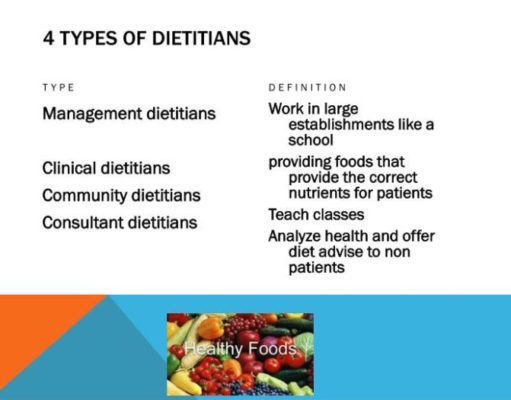 4 TYPES OF DIETITIANS

TYPE

Management dietitians

Clinical dietitians

Community dietitians

Consultant dietitians

DEFINITION

Work in large establishments like a school

providing foods that provide the correct nutrients for patients

Teach classes

Analyze health and offer diet advise to non patients

Healthy Foods